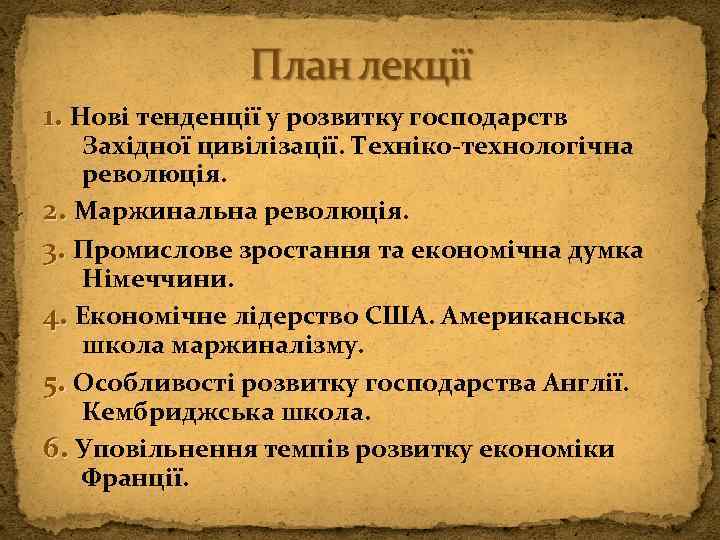 План лекції

1. Нові тенденції у розвитку господарств Західної цивілізації. Техніко-технологічна революція.

2. Маржинальна революція.

3. Промислове зростання та економічна думка Німеччини.

4. Економічне лідерство США. Американська школа маржиналізму.

5. Особливості розвитку господарства Англії. Кембриджська школа.

6. Уповільнення темпів розвитку економіки Франції.